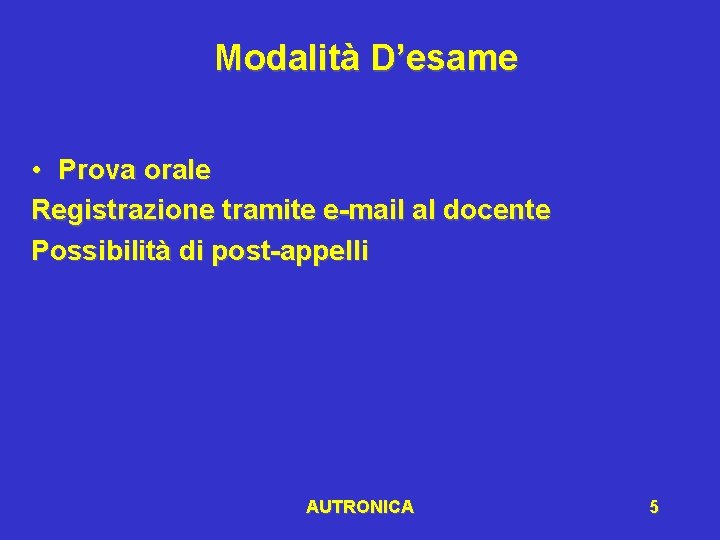 Modalità D’esame

• Prova orale
Registrazione tramite e-mail al docente
Possibilità di post-appelli

AUTRONICA

5